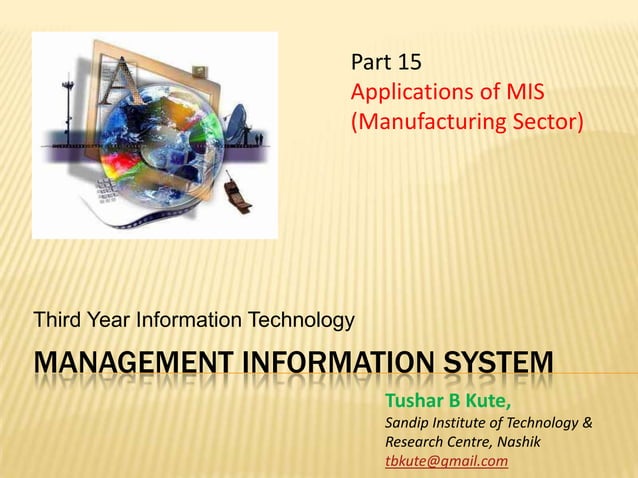 Part 15
Applications of MIS (Manufacturing Sector)

Third Year Information Technology

MANAGEMENT INFORMATION SYSTEM

Tushar B Kute,
Sandip Institute of Technology & Research Centre, Nashik
tbkute@gmail.com